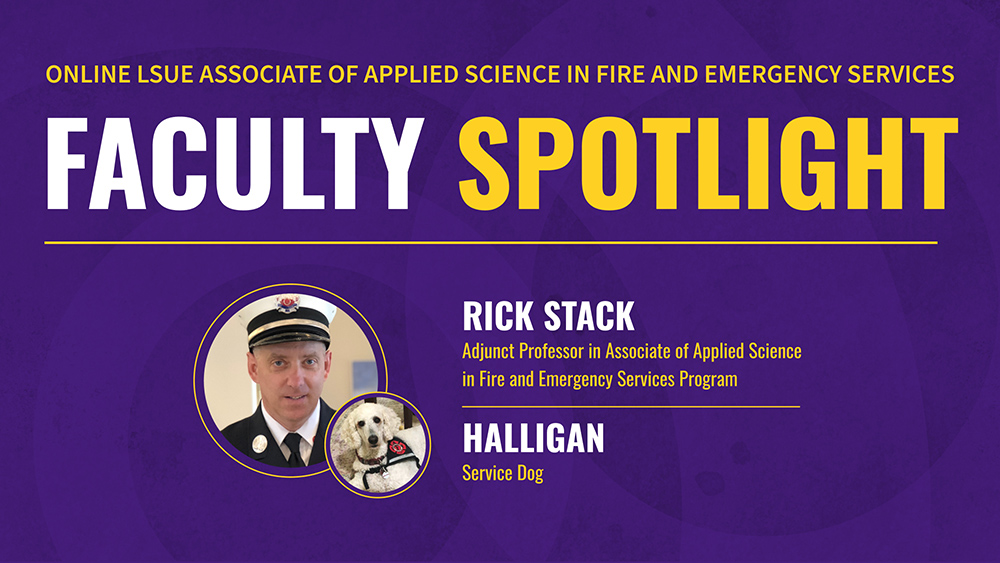 ONLINE LSUE ASSOCIATE OF APPLIED SCIENCE IN FIRE AND EMERGENCY SERVICES

FACULTY SPOTLIGHT

RICK STACK
Adjunct Professor in Associate of Applied Science in Fire and Emergency Services Program

HALLIGAN
Service Dog